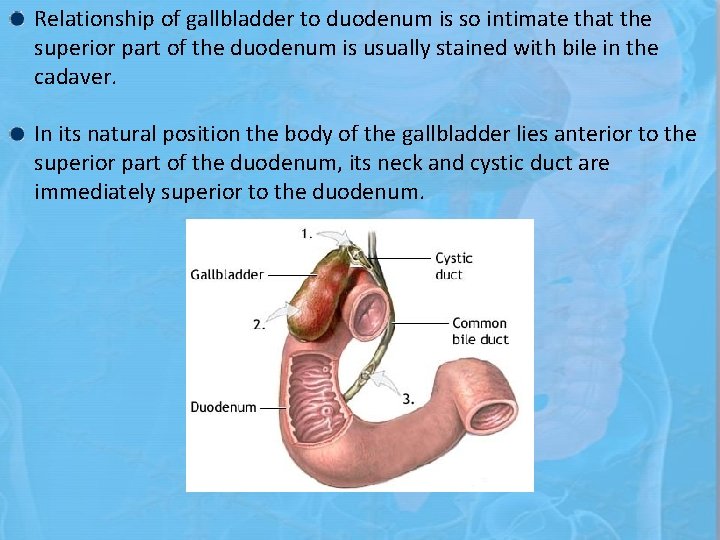 Relationship of gallbladder to duodenum is so intimate that the superior part of the duodenum is usually stained with bile in the cadaver.

In its natural position the body of the gallbladder lies anterior to the superior part of the duodenum, its neck and cystic duct are immediately superior to the duodenum.

1.
Gallbladder
Cystic duct
2.
Common bile duct
3.
Duodenum